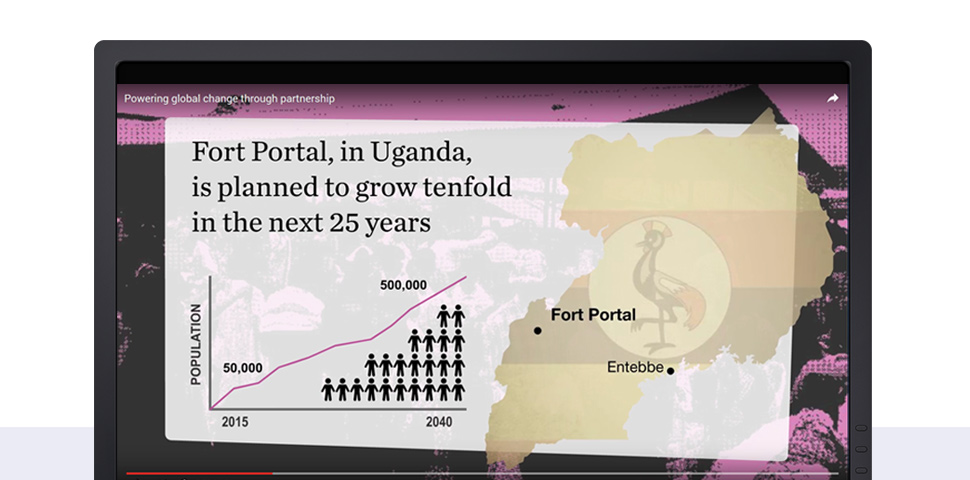 Powering global change through partnership

Fort Portal, in Uganda, is planned to grow tenfold in the next 25 years

POPULATION

50,000

500,000

2015

2040

Fort Portal

Entebbe